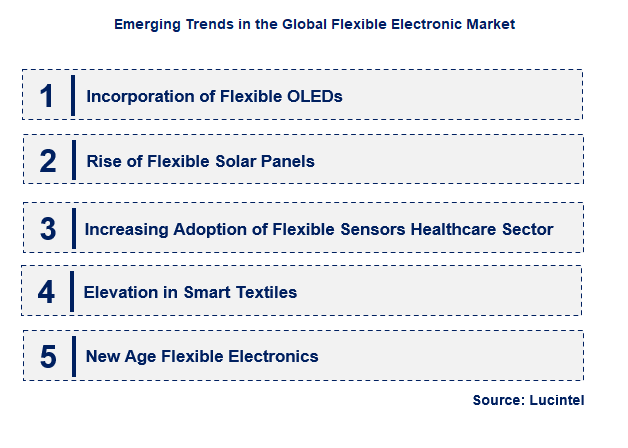 Emerging Trends in the Global Flexible Electronic Market

1 Incorporation of Flexible OLEDs

2 Rise of Flexible Solar Panels

3 Increasing Adoption of Flexible Sensors Healthcare Sector

4 Elevation in Smart Textiles

5 New Age Flexible Electronics

Source: Lucintel